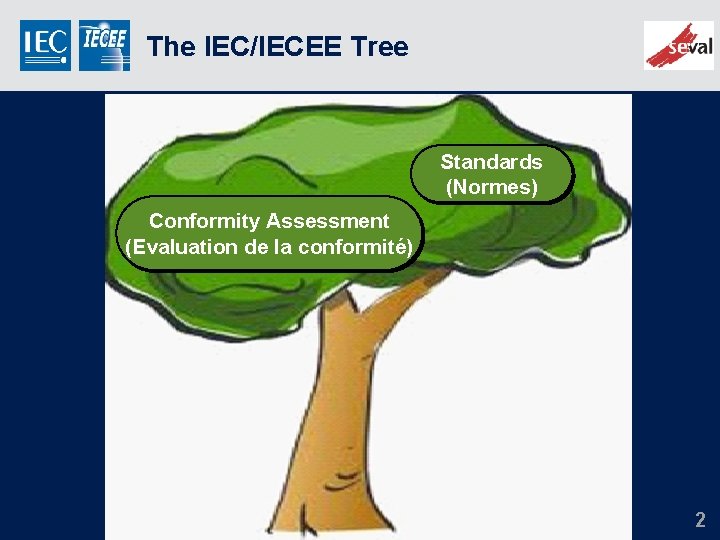 IEC IECEE The IEC/IECEE Tree seval

Standards (Normes)

Conformity Assessment (Evaluation de la conformité)

2